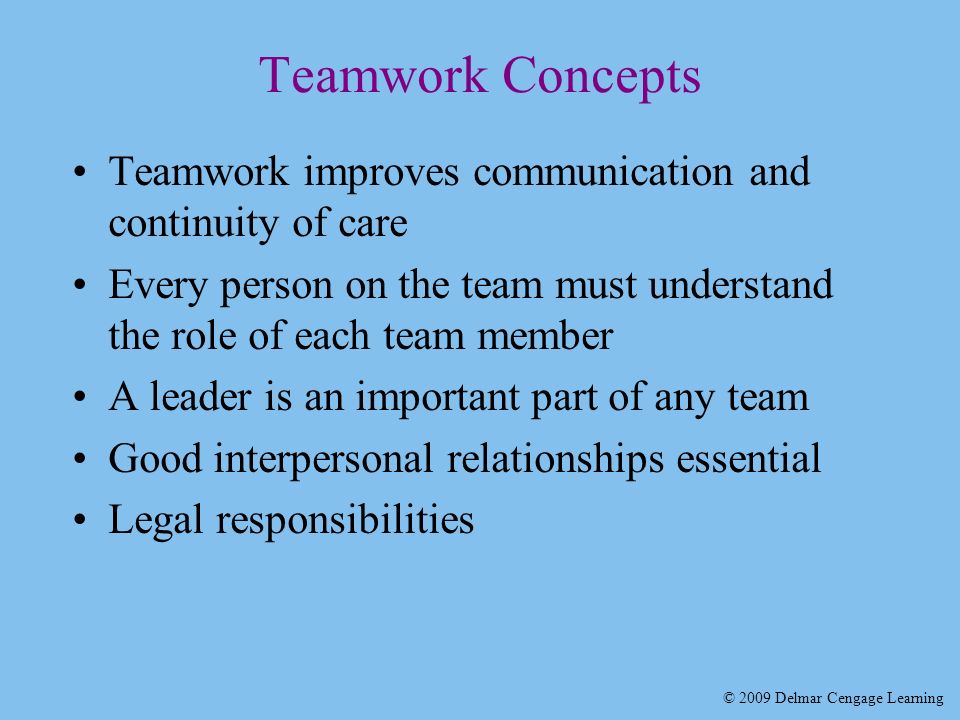 Teamwork Concepts

• Teamwork improves communication and continuity of care
• Every person on the team must understand the role of each team member
• A leader is an important part of any team
• Good interpersonal relationships essential
• Legal responsibilities

© 2009 Delmar Cengage Learning